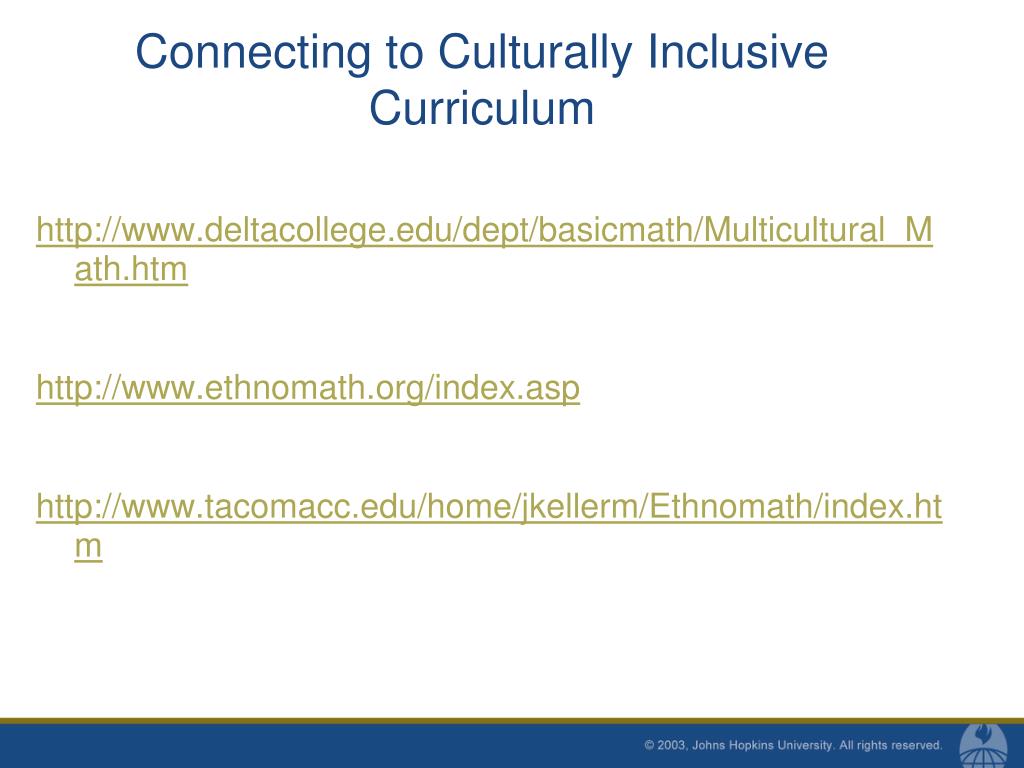 Connecting to Culturally Inclusive Curriculum

http://www.deltacollege.edu/dept/basicmath/Multicultural_Math.htm

http://www.ethnomath.org/index.asp

http://www.tacomacc.edu/home/jkellerm/Ethnomath/index.htm

© 2003, Johns Hopkins University. All rights reserved.